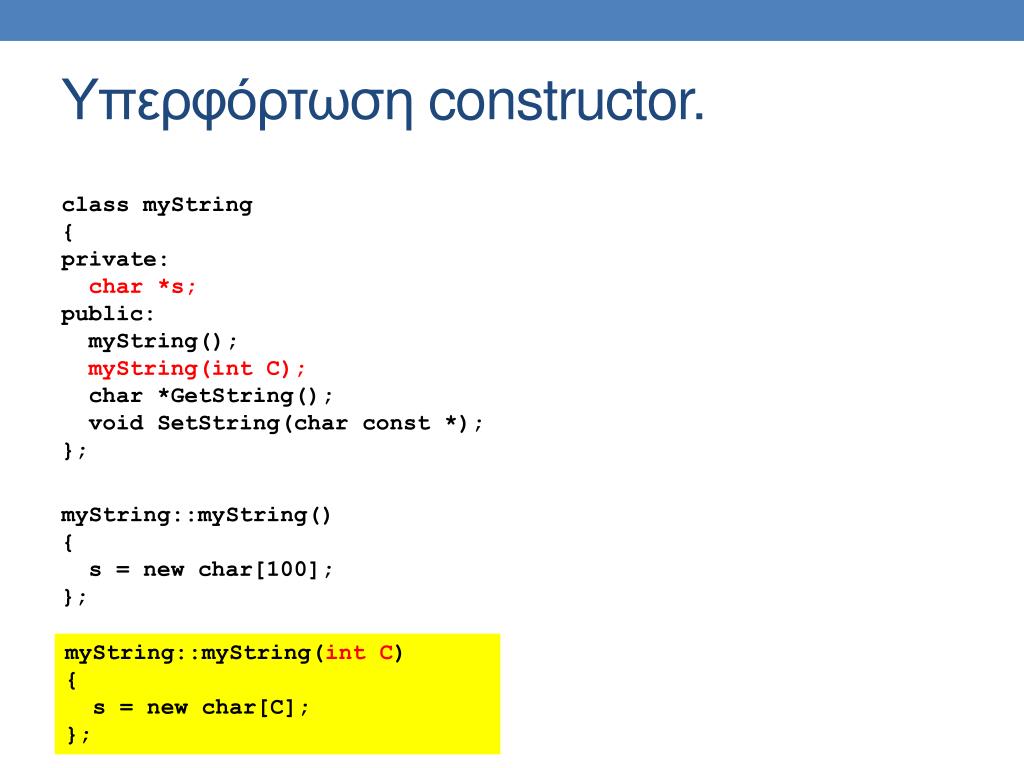 Υπερφόρτωση constructor.

class myString
{
private:
  char *s;
public:
  myString();
  myString(int C);
  char *GetString();
  void SetString(char const *);
};

myString::myString()
{
  s = new char[100];
};

myString::myString(int C)
{
  s = new char[C];
};